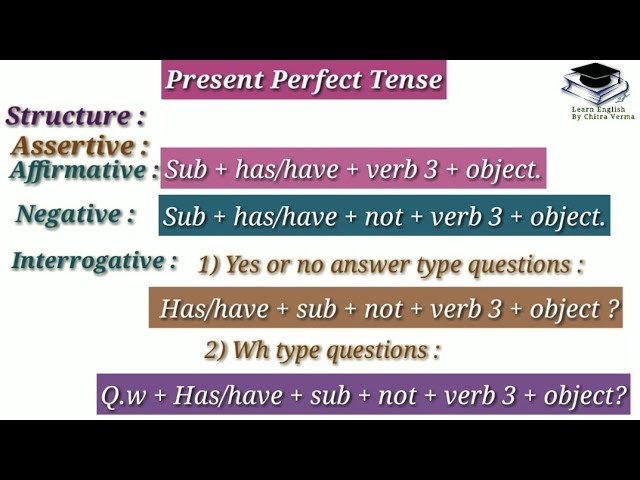 Present Perfect Tense

Learn English
By Chitra Verma

Structure :

Assertive :

Affirmative : Sub + has/have + verb 3 + object.

Negative : Sub + has/have + not + verb 3 + object.

Interrogative : 1) Yes or no answer type questions :

Has/have + sub + not + verb 3 + object ?

2) Wh type questions :

Q.w + Has/have + sub + not + verb 3 + object?